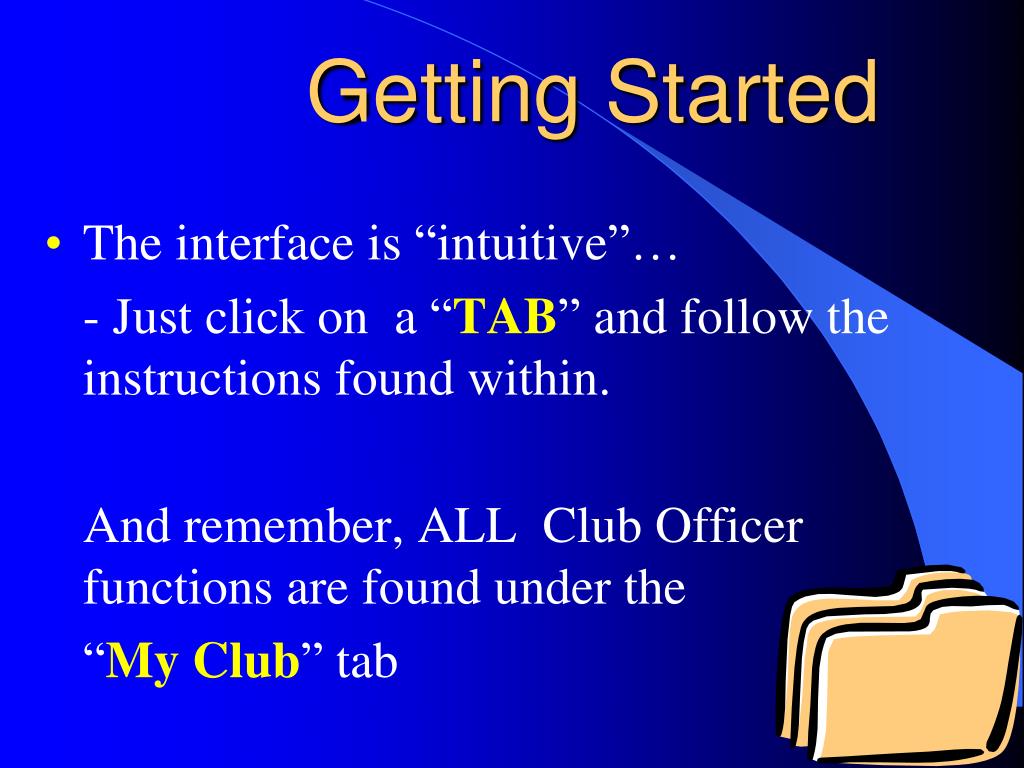 Getting Started

• The interface is “intuitive”…

- Just click on a “TAB” and follow the instructions found within.

And remember, ALL Club Officer functions are found under the

“My Club” tab